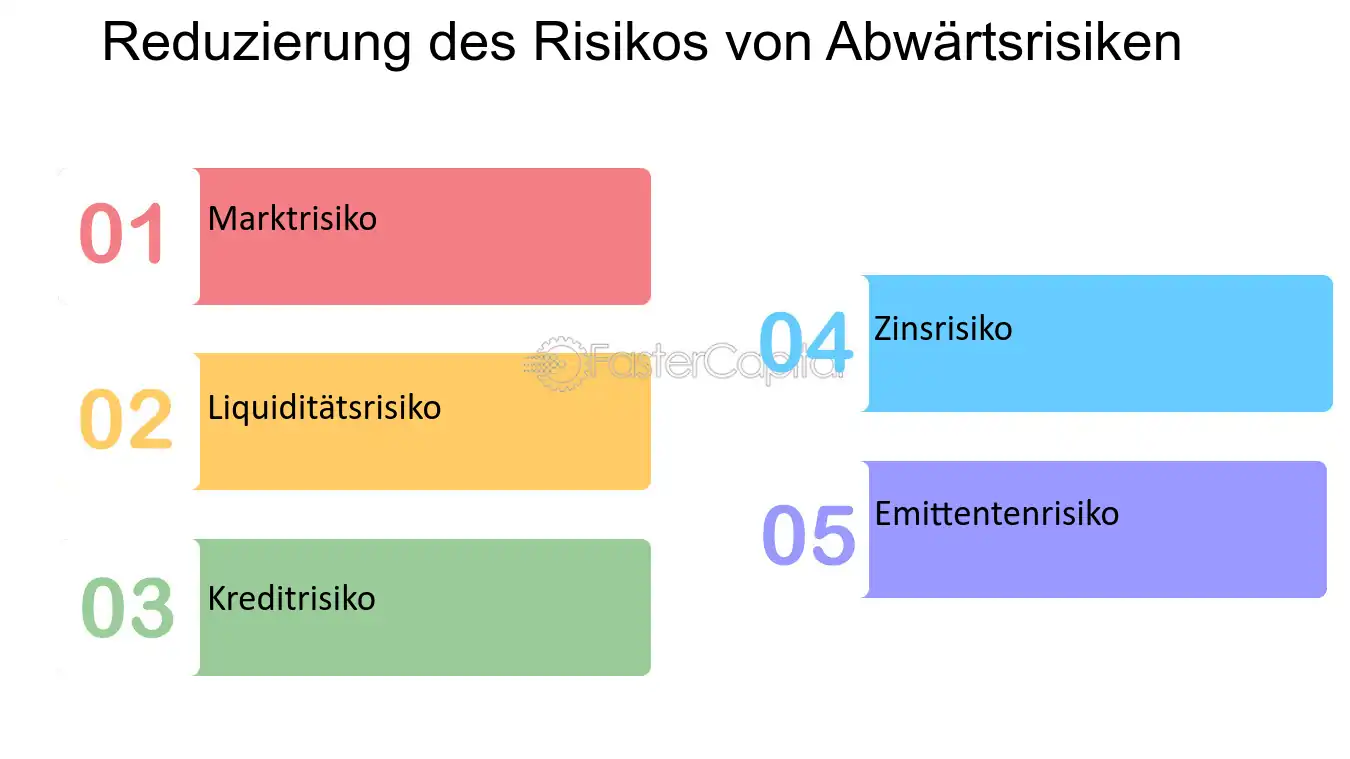 Reduzierung des Risikos von Abwärtsrisiken

01 Marktrisiko

02 Liquiditätsrisiko

03 Kreditrisiko

04 Zinsrisiko

05 Emittentenrisiko

FasterCapital